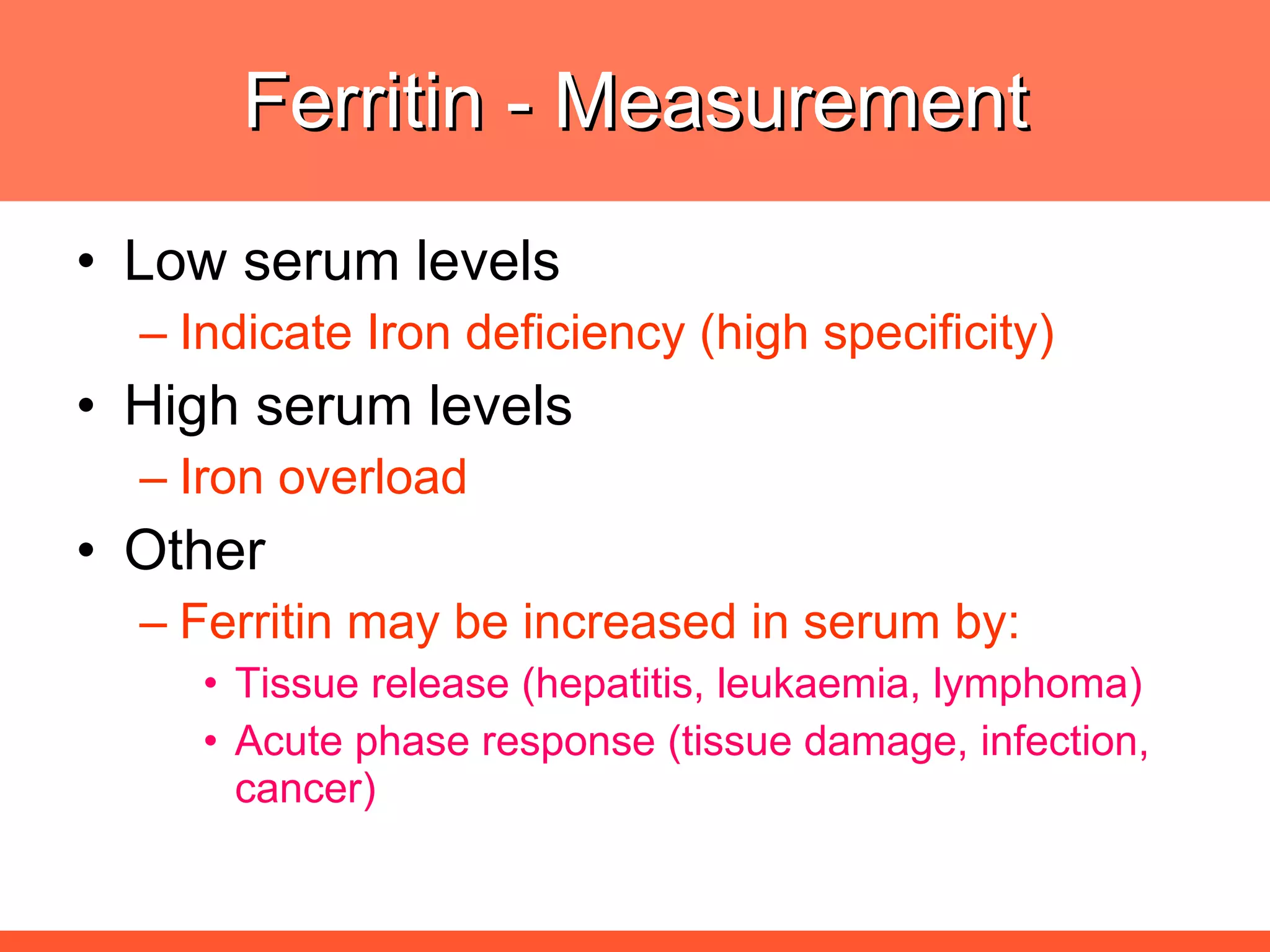 Ferritin - Measurement

• Low serum levels
– Indicate Iron deficiency (high specificity)
• High serum levels
– Iron overload
• Other
– Ferritin may be increased in serum by:
• Tissue release (hepatitis, leukaemia, lymphoma)
• Acute phase response (tissue damage, infection, cancer)